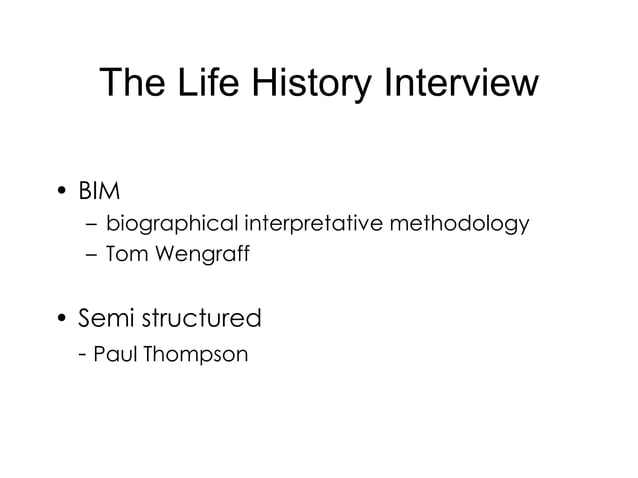 The Life History Interview

• BIM
– biographical interpretative methodology
– Tom Wengraff

• Semi structured
- Paul Thompson